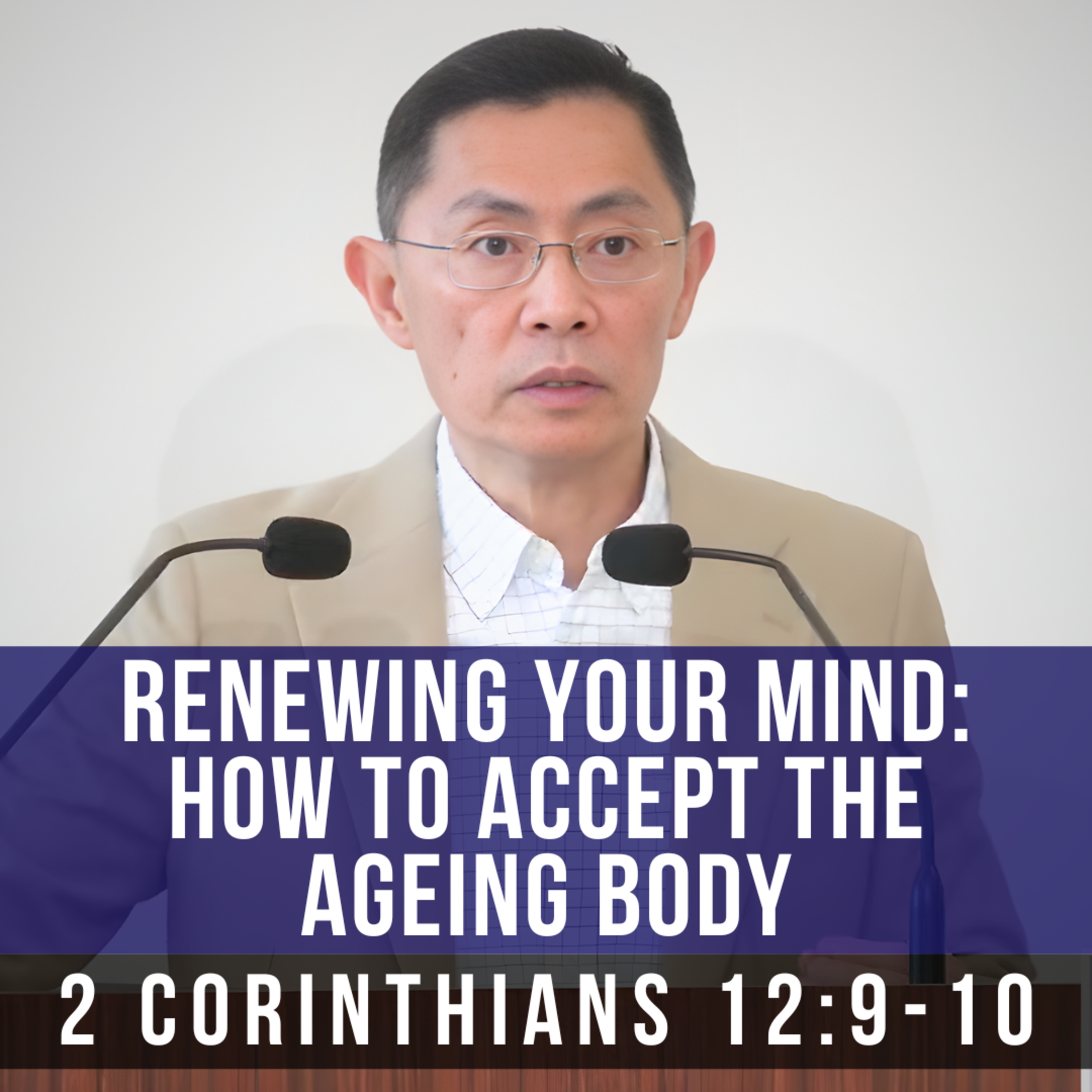 RENEWING YOUR MIND: HOW TO ACCEPT THE AGEING BODY

2 CORINTHIANS 12:9-10